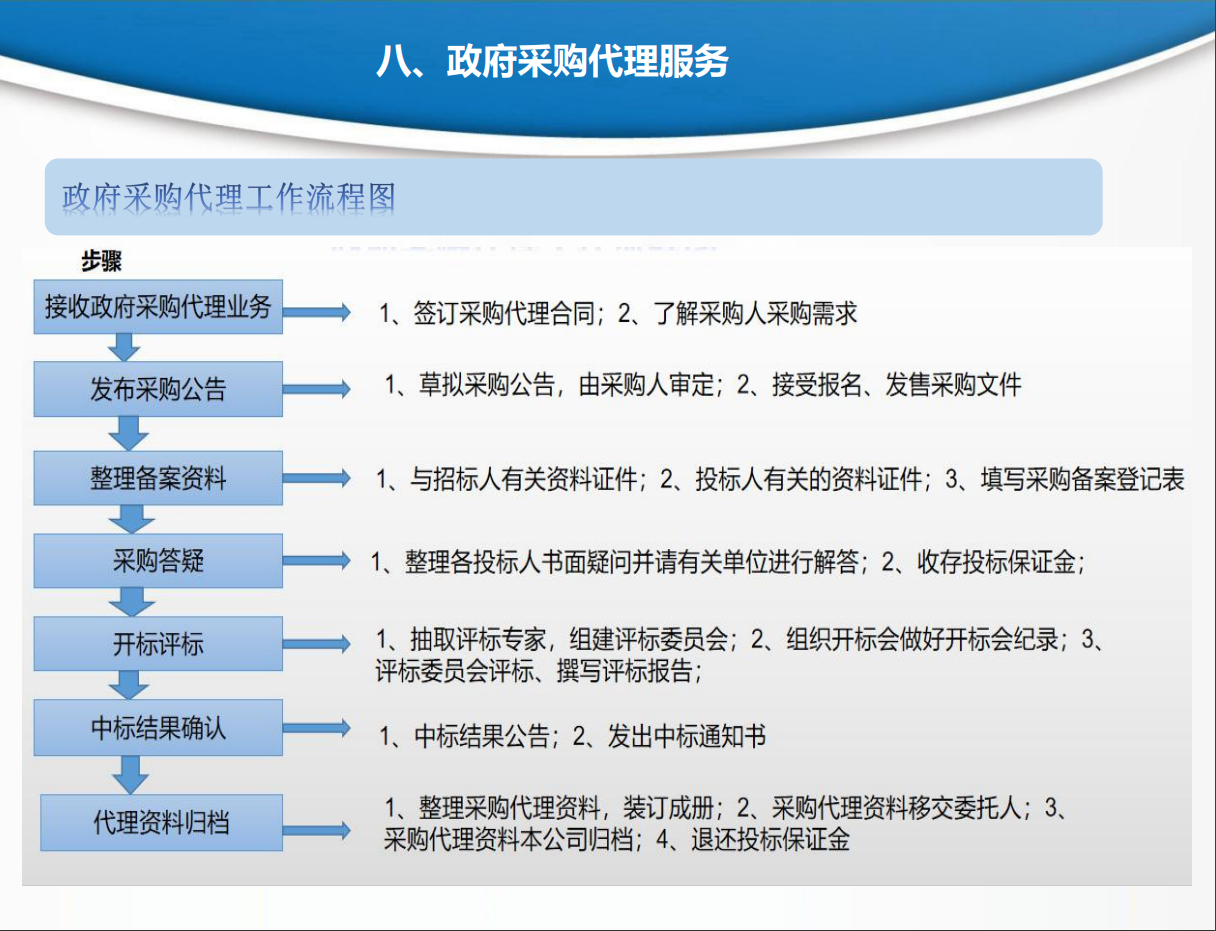 八、政府采购代理服务

政府采购代理工作流程图

步骤

接收政府采购代理业务

1、签订采购代理合同；2、了解采购人采购需求

发布采购公告

1、草拟采购公告，由采购人审定；2、接受报名、发售采购文件

整理备案资料

1、与招标人有关资料证件；2、投标人有关的资料证件；3、填写采购备案登记表

采购答疑

1、整理各投标人书面疑问并请有关单位进行解答；2、收存投标保证金；

开标评标

1、抽取评标专家，组建评标委员会；2、组织开标会做好开标会纪录；3、评标委员会评标、撰写评标报告；

中标结果确认

1、中标结果公告；2、发出中标通知书

代理资料归档

1、整理采购代理资料，装订成册；2、采购代理资料移交委托人；3、采购代理资料本公司归档；4、退还投标保证金